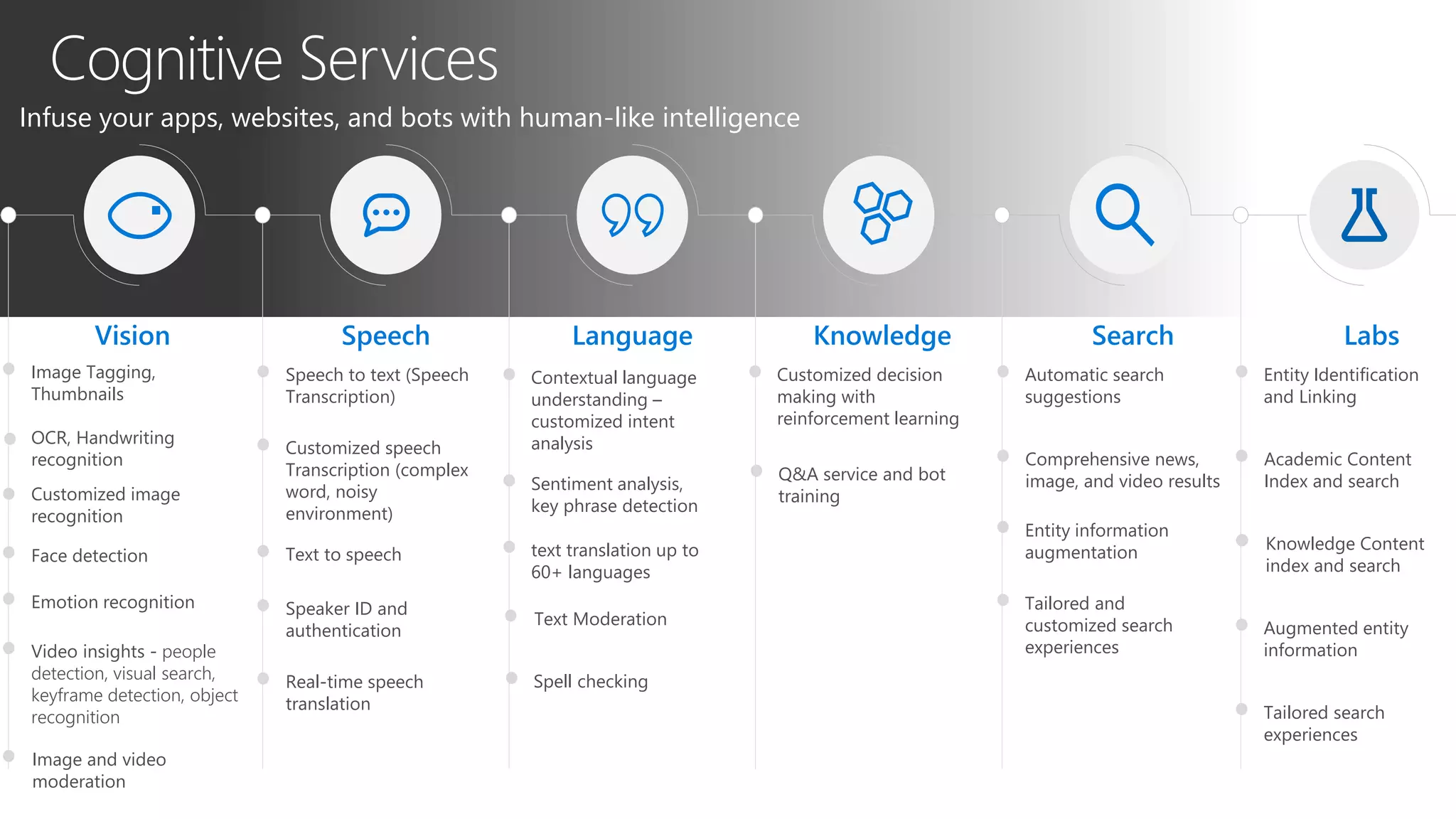 Cognitive Services

Infuse your apps, websites, and bots with human-like intelligence

Vision

Image Tagging, Thumbnails

OCR, Handwriting recognition

Customized image recognition

Face detection

Emotion recognition

Video insights - people detection, visual search, keyframe detection, object recognition

Image and video moderation

Speech

Speech to text (Speech Transcription)

Customized speech Transcription (complex word, noisy environment)

Text to speech

Speaker ID and authentication

Real-time speech translation

Language

Contextual language understanding – customized intent analysis

Sentiment analysis, key phrase detection

text translation up to 60+ languages

Text Moderation

Spell checking

Knowledge

Customized decision making with reinforcement learning

Q&A service and bot training

Search

Automatic search suggestions

Comprehensive news, image, and video results

Entity information augmentation

Tailored and customized search experiences

Labs

Entity Identification and Linking

Academic Content Index and search

Knowledge Content index and search

Augmented entity information

Tailored search experiences